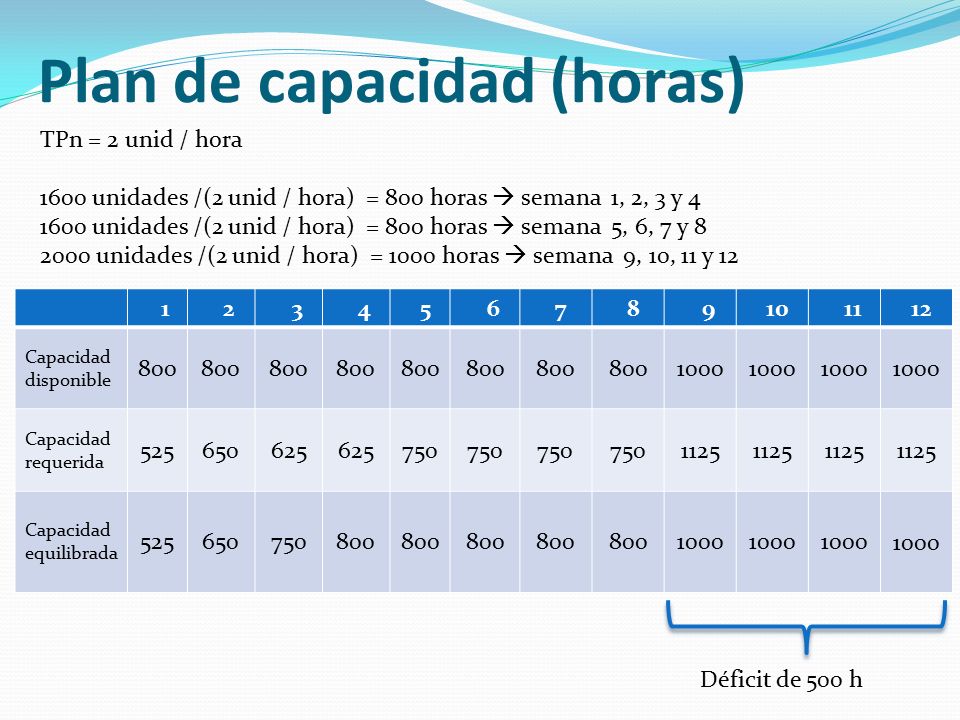 Plan de capacidad (horas)

TPn = 2 unid / hora

1600 unidades /(2 unid / hora) = 800 horas → semana 1, 2, 3 y 4
1600 unidades /(2 unid / hora) = 800 horas → semana 5, 6, 7 y 8
2000 unidades /(2 unid / hora) = 1000 horas → semana 9, 10, 11 y 12

| | 1 | 2 | 3 | 4 | 5 | 6 | 7 | 8 | 9 | 10 | 11 | 12 |
|---|---|---|---|---|---|---|---|---|---|---|---|---|
| Capacidad disponible | 800 | 800 | 800 | 800 | 800 | 800 | 800 | 800 | 1000 | 1000 | 1000 | 1000 |
| Capacidad requerida | 525 | 650 | 625 | 625 | 750 | 750 | 750 | 750 | 1125 | 1125 | 1125 | 1125 |
| Capacidad equilibrada | 525 | 650 | 750 | 800 | 800 | 800 | 800 | 800 | 1000 | 1000 | 1000 | 1000 |

Déficit de 500 h